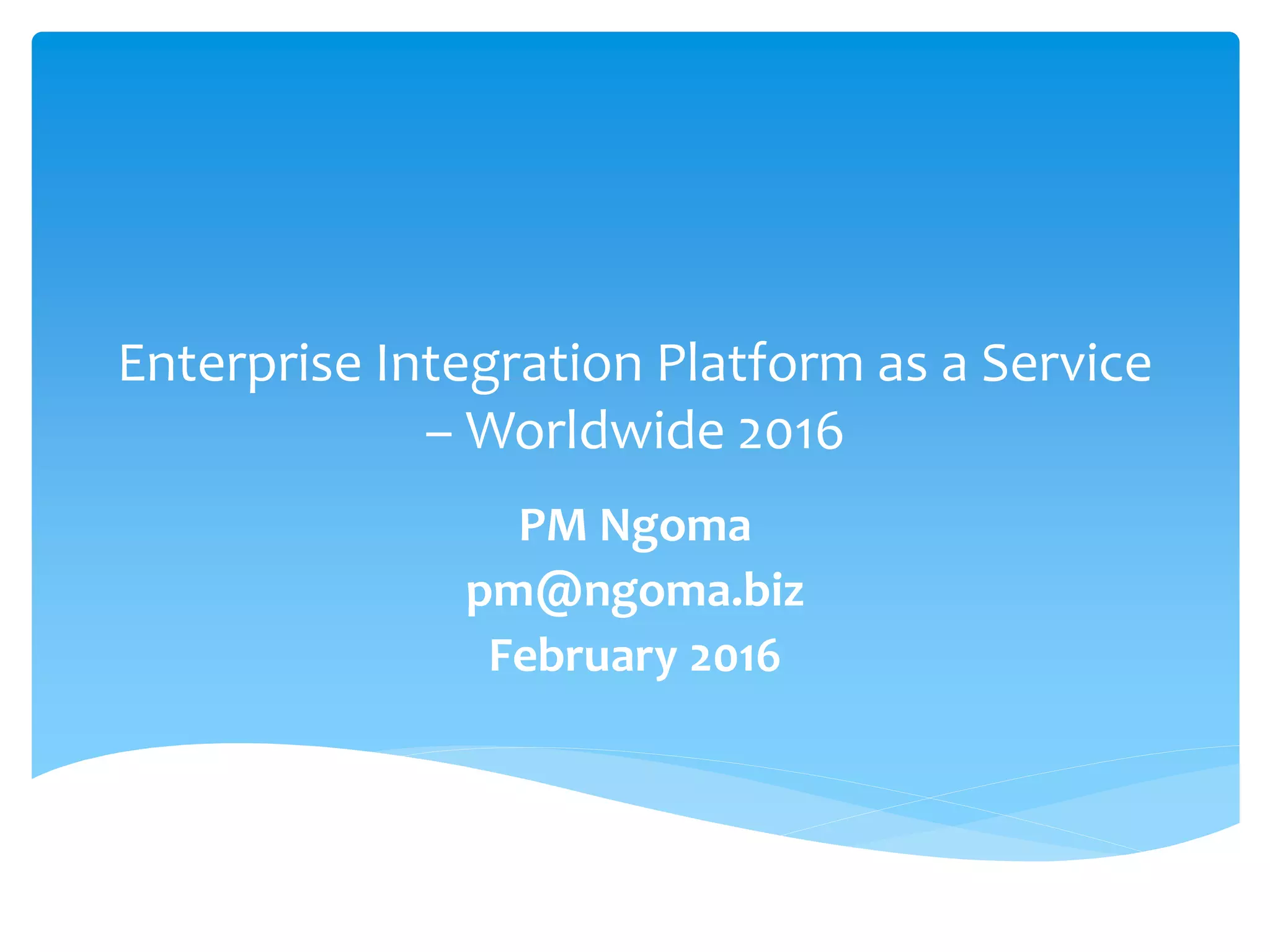 Enterprise Integration Platform as a Service – Worldwide 2016

PM Ngoma
pm@ngoma.biz
February 2016